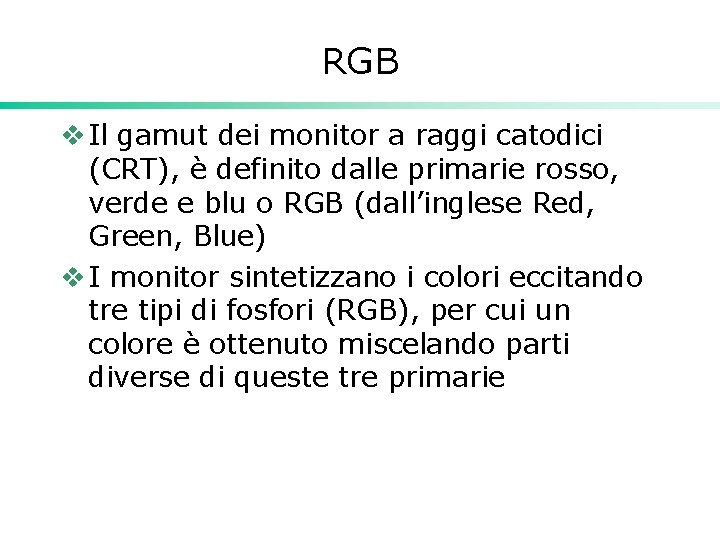 RGB

❖ Il gamut dei monitor a raggi catodici (CRT), è definito dalle primarie rosso, verde e blu o RGB (dall’inglese Red, Green, Blue)

❖ I monitor sintetizzano i colori eccitando tre tipi di fosfori (RGB), per cui un colore è ottenuto miscelando parti diverse di queste tre primarie